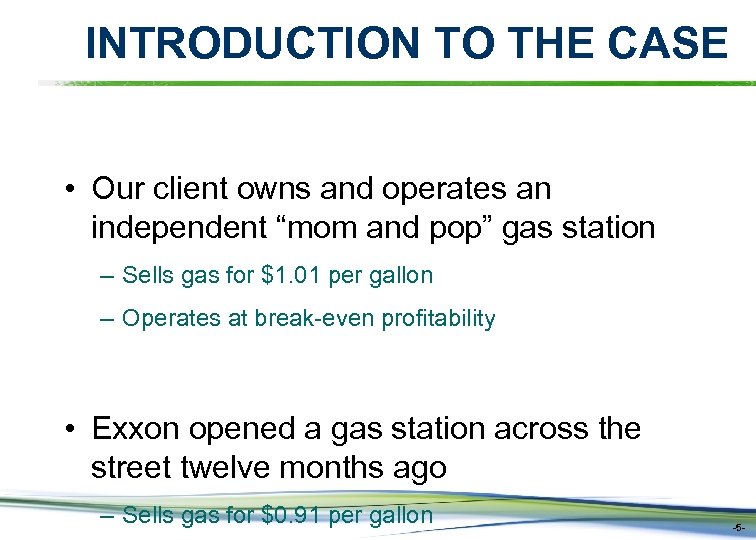 INTRODUCTION TO THE CASE

• Our client owns and operates an independent “mom and pop” gas station

– Sells gas for \$1.01 per gallon

– Operates at break-even profitability

• Exxon opened a gas station across the street twelve months ago

– Sells gas for \$0.91 per gallon

-5-